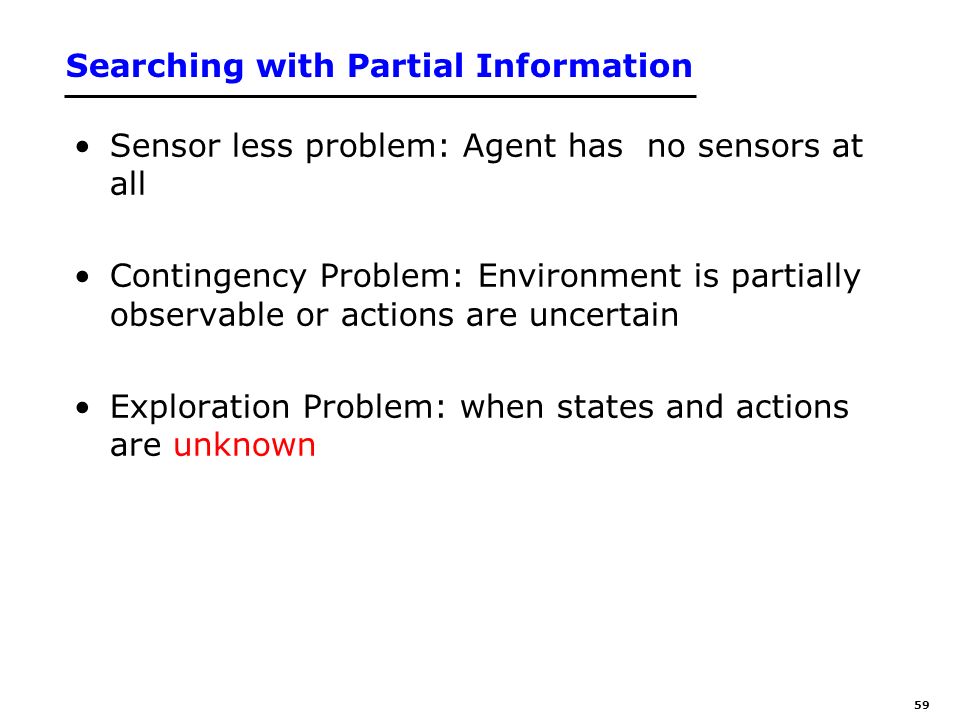 Searching with Partial Information

• Sensor less problem: Agent has no sensors at all

• Contingency Problem: Environment is partially observable or actions are uncertain

• Exploration Problem: when states and actions are unknown

59